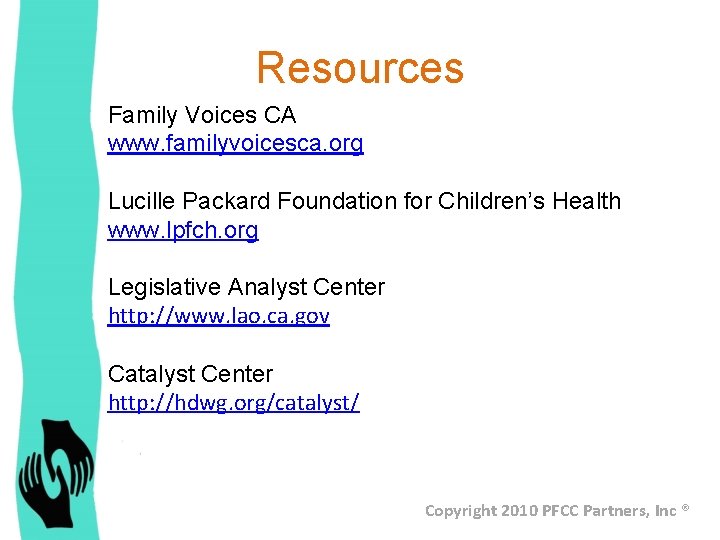 Resources

Family Voices CA
www.familyvoicesca.org

Lucille Packard Foundation for Children's Health
www.lpfch.org

Legislative Analyst Center
http://www.lao.ca.gov

Catalyst Center
http://hdwg.org/catalyst/

Copyright 2010 PFCC Partners, Inc ®